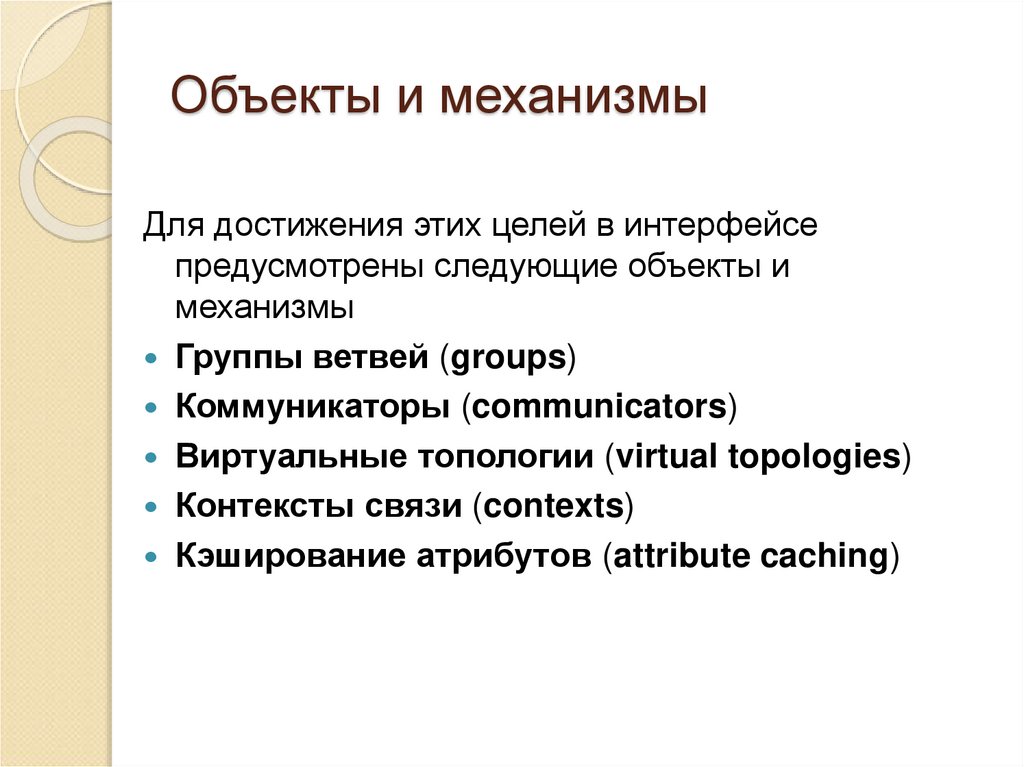 Объекты и механизмы

Для достижения этих целей в интерфейсе предусмотрены следующие объекты и механизмы

- Группы ветвей (groups)
- Коммуникаторы (communicators)
- Виртуальные топологии (virtual topologies)
- Контексты связи (contexts)
- Кэширование атрибутов (attribute caching)